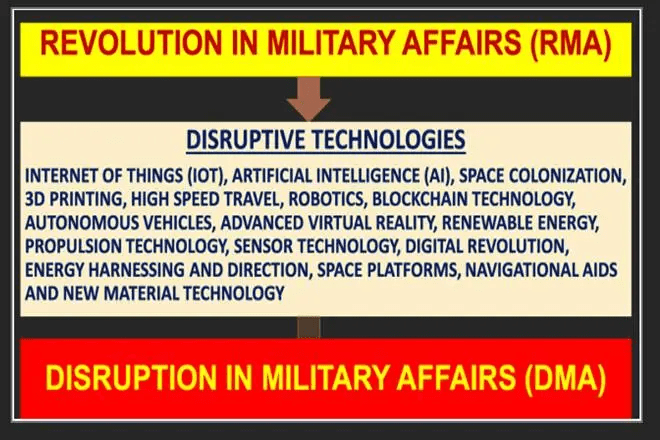 REVOLUTION IN MILITARY AFFAIRS (RMA)

DISRUPTIVE TECHNOLOGIES

INTERNET OF THINGS (IOT), ARTIFICIAL INTELLIGENCE (AI), SPACE COLONIZATION, 3D PRINTING, HIGH SPEED TRAVEL, ROBOTICS, BLOCKCHAIN TECHNOLOGY, AUTONOMOUS VEHICLES, ADVANCED VIRTUAL REALITY, RENEWABLE ENERGY, PROPULSION TECHNOLOGY, SENSOR TECHNOLOGY, DIGITAL REVOLUTION, ENERGY HARNESSING AND DIRECTION, SPACE PLATFORMS, NAVIGATIONAL AIDS AND NEW MATERIAL TECHNOLOGY

DISRUPTION IN MILITARY AFFAIRS (DMA)